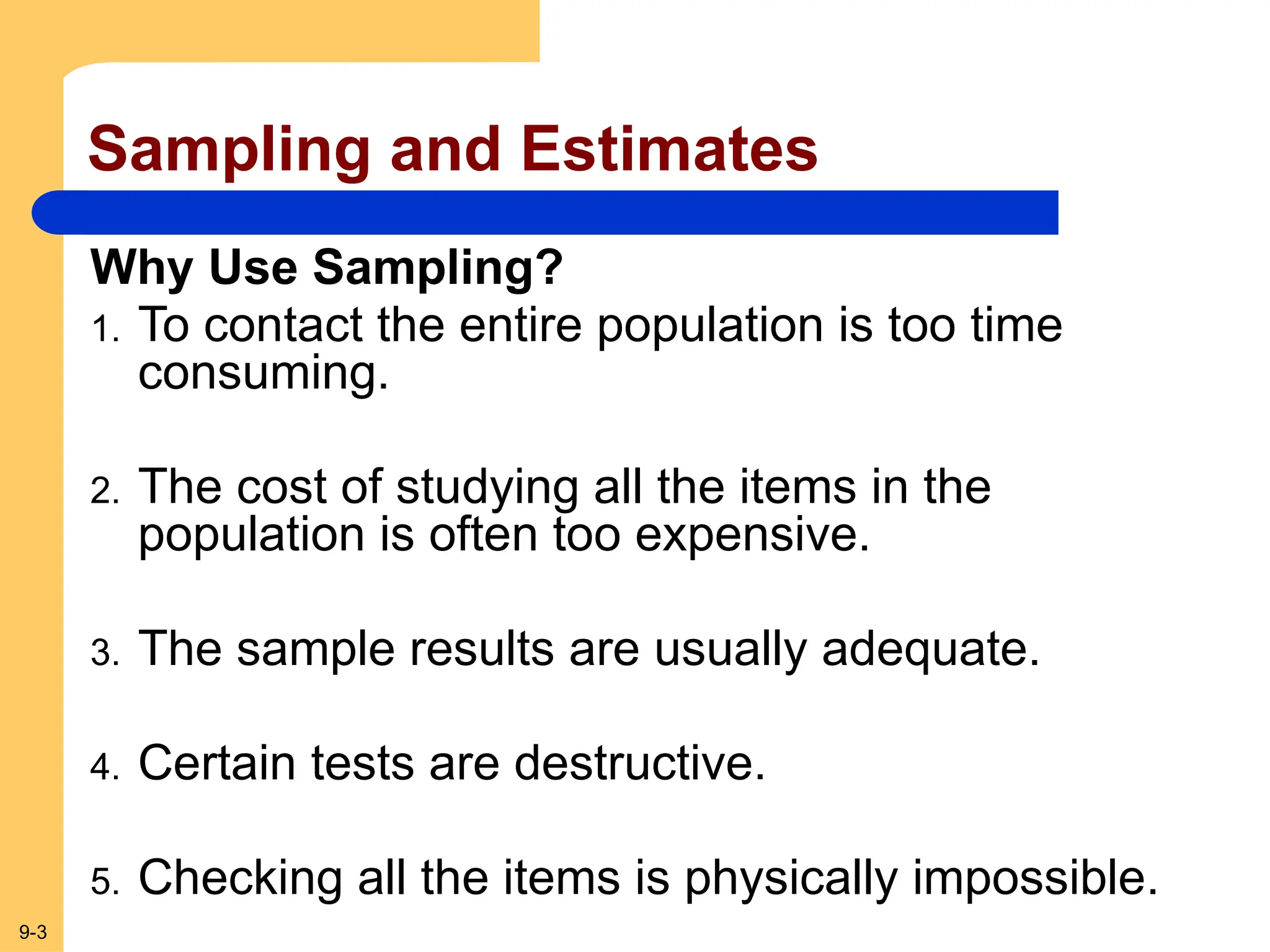 Sampling and Estimates

Why Use Sampling?

1. To contact the entire population is too time consuming.

2. The cost of studying all the items in the population is often too expensive.

3. The sample results are usually adequate.

4. Certain tests are destructive.

5. Checking all the items is physically impossible.

9-3